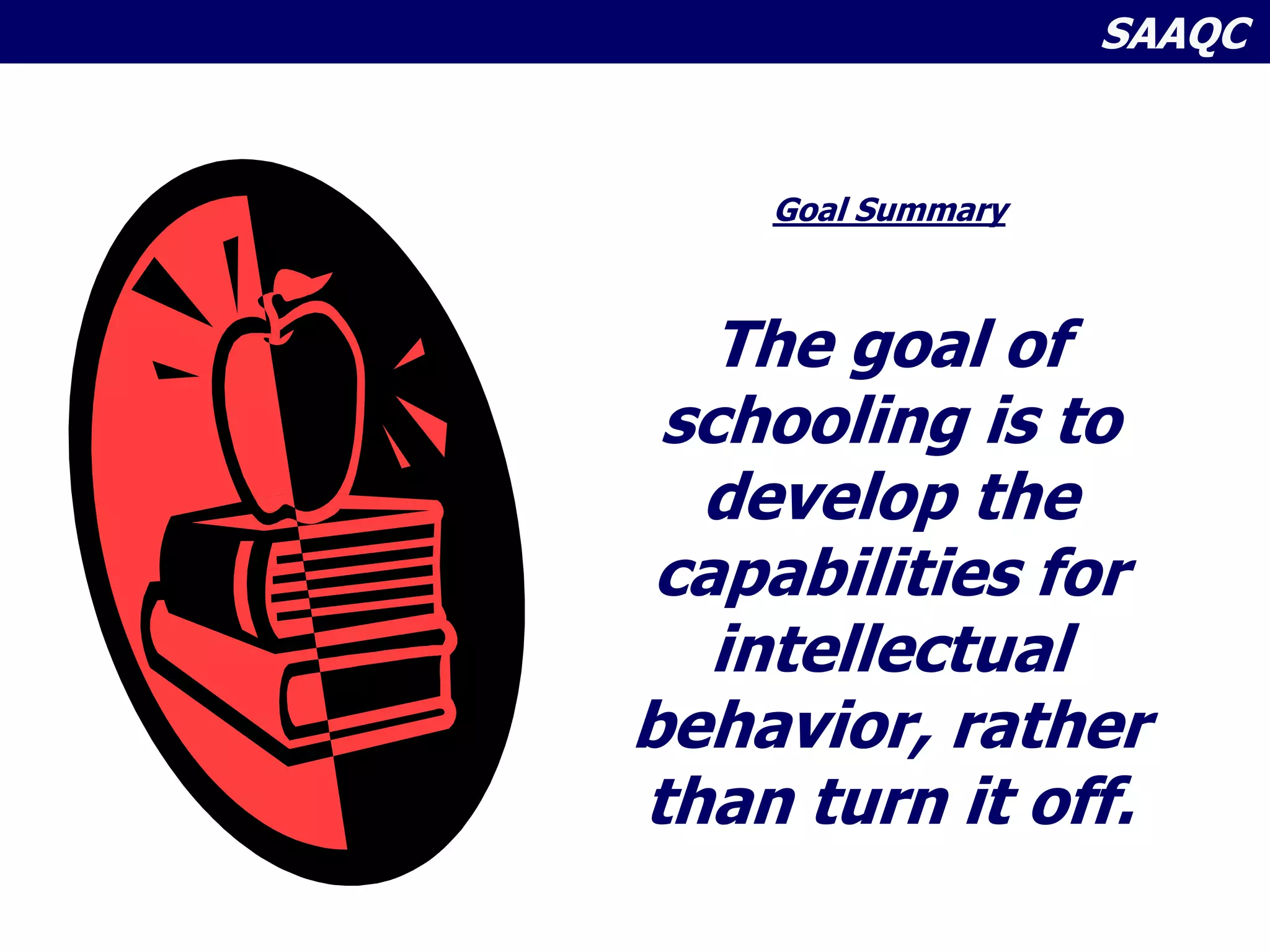 SAAQC

Goal Summary

The goal of schooling is to develop the capabilities for intellectual behavior, rather than turn it off.